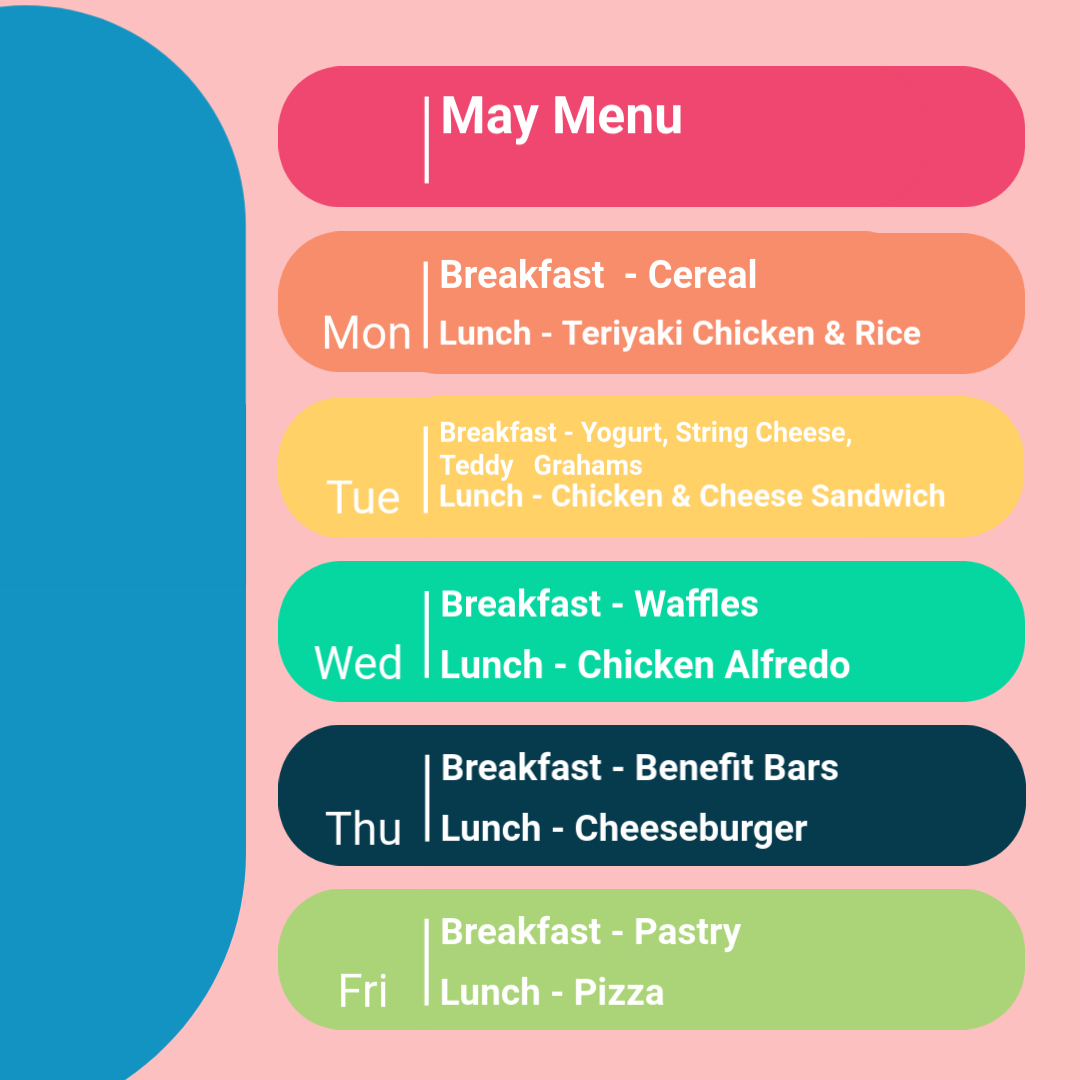 May Menu

Mon
Breakfast - Cereal
Lunch - Teriyaki Chicken & Rice

Tue
Breakfast - Yogurt, String Cheese, Teddy Grahams
Lunch - Chicken & Cheese Sandwich

Wed
Breakfast - Waffles
Lunch - Chicken Alfredo

Thu
Breakfast - Benefit Bars
Lunch - Cheeseburger

Fri
Breakfast - Pastry
Lunch - Pizza